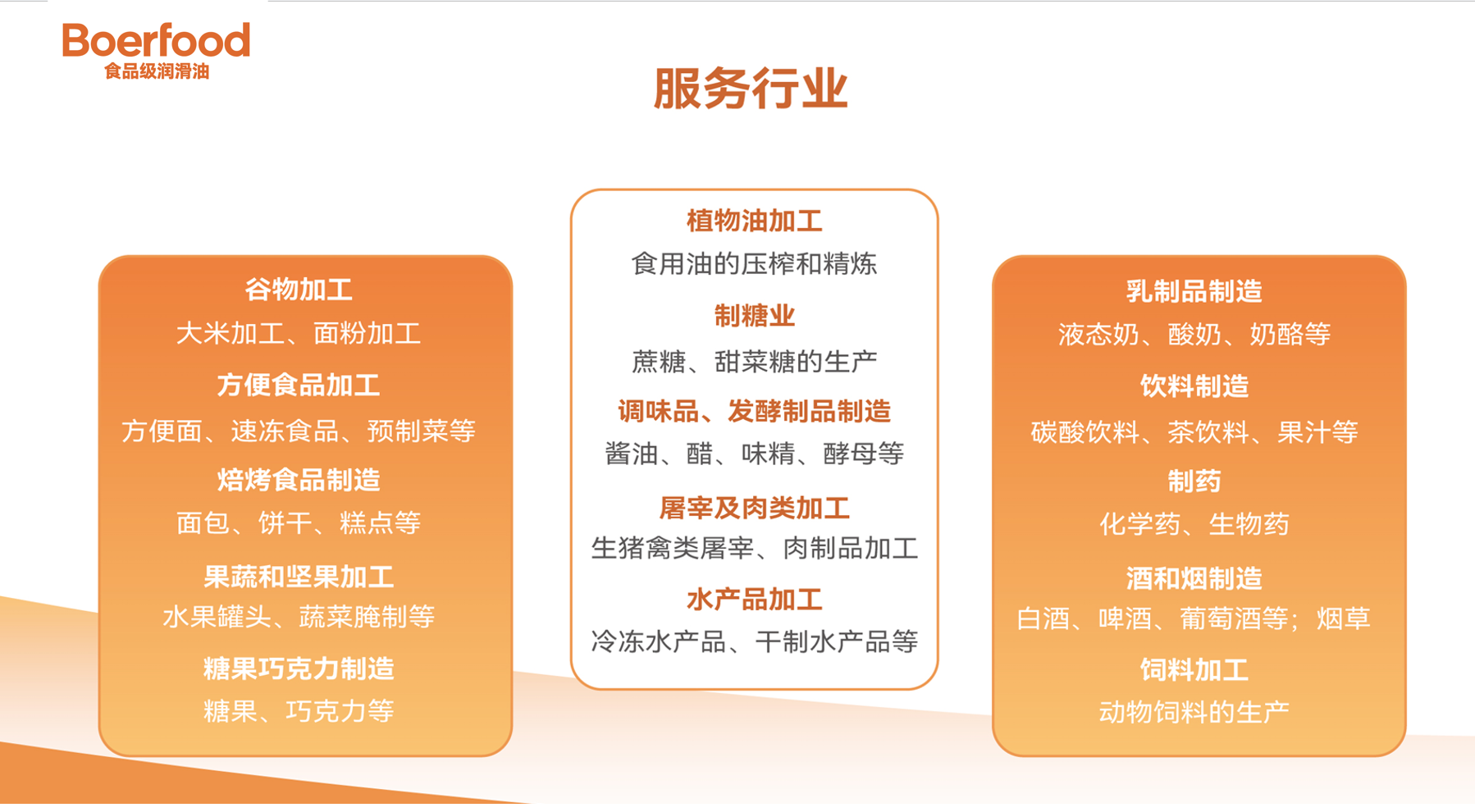 Boerfood
食品级润滑油

服务行业

谷物加工
大米加工、面粉加工
方便食品加工
方便面、速冻食品、预制菜等
焙烤食品制造
面包、饼干、糕点等
果蔬和坚果加工
水果罐头、蔬菜腌制等
糖果巧克力制造
糖果、巧克力等

植物油加工
食用油的压榨和精炼
制糖业
蔗糖、甜菜糖的生产
调味品、发酵制品制造
酱油、醋、味精、酵母等
屠宰及肉类加工
生猪禽类屠宰、肉制品加工
水产品加工
冷冻水产品、干制水产品等

乳制品制造
液态奶、酸奶、奶酪等
饮料制造
碳酸饮料、茶饮料、果汁等
制药
化学药、生物药
酒和烟制造
白酒、啤酒、葡萄酒等；烟草
饲料加工
动物饲料的生产